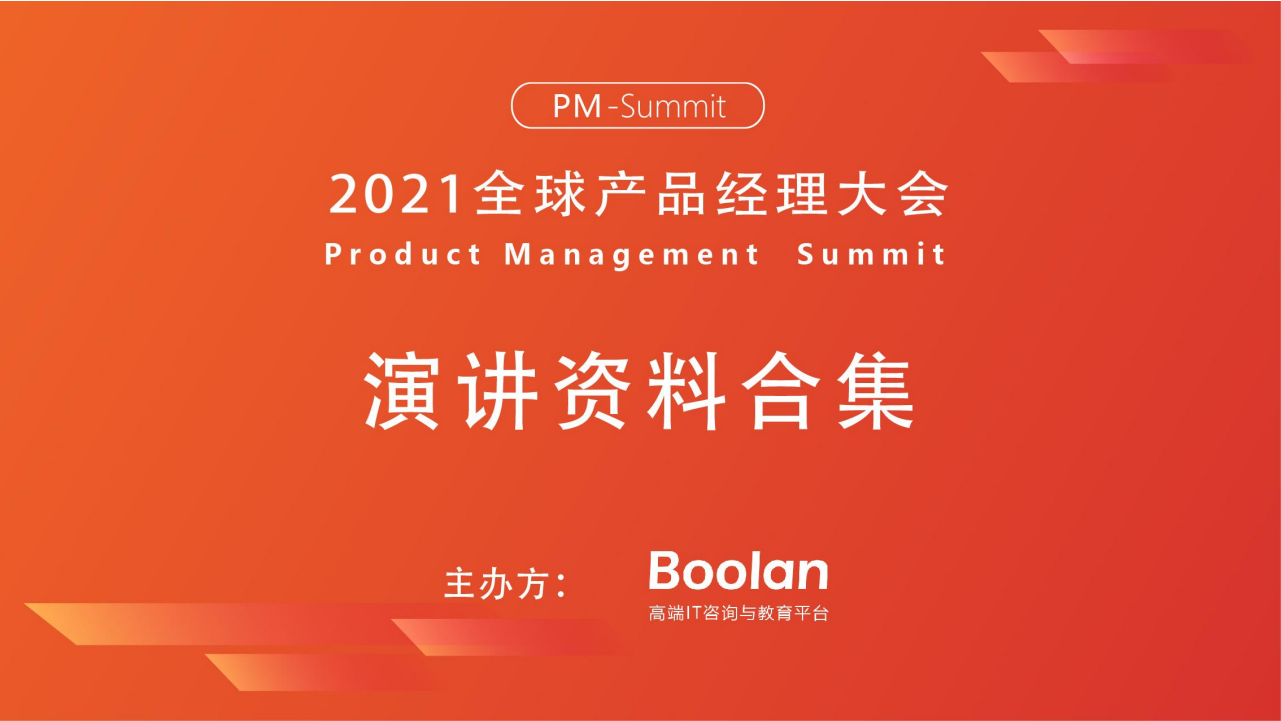 PM-Summit

2021全球产品经理大会
Product Management Summit

演讲资料合集

主办方：

Boolan
高端IT咨询与教育平台